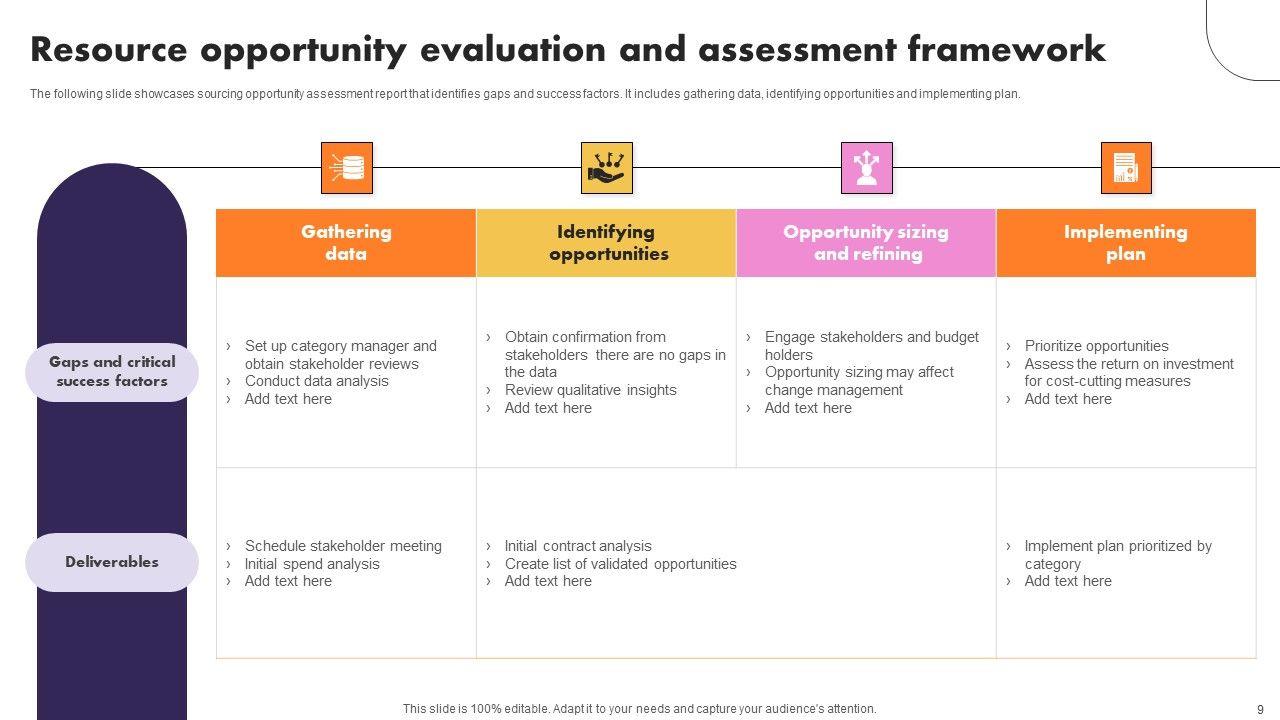 Resource opportunity evaluation and assessment framework

The following slide showcases sourcing opportunity assessment report that identifies gaps and success factors. It includes gathering data, identifying opportunities and implementing plan.

| | Gathering data | Identifying opportunities | Opportunity sizing and refining | Implementing plan |
|---|---|---|---|---|
| Gaps and critical success factors | › Set up category manager and obtain stakeholder reviews › Conduct data analysis › Add text here | › Obtain confirmation from stakeholders there are no gaps in the data › Review qualitative insights › Add text here | › Engage stakeholders and budget holders › Opportunity sizing may affect change management › Add text here | › Prioritize opportunities › Assess the return on investment for cost-cutting measures › Add text here |
| Deliverables | › Schedule stakeholder meeting › Initial spend analysis › Add text here | › Initial contract analysis › Create list of validated opportunities › Add text here | | › Implement plan prioritized by category › Add text here |

This slide is 100% editable. Adapt it to your needs and capture your audience's attention.

9